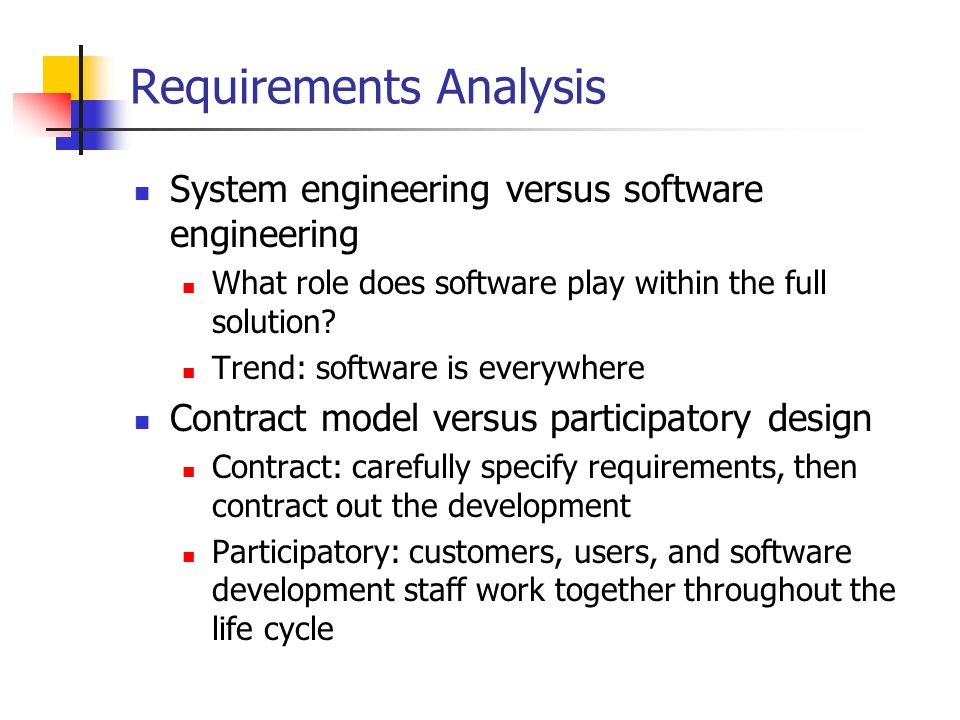 Requirements Analysis

System engineering versus software engineering

What role does software play within the full solution?

Trend: software is everywhere

Contract model versus participatory design

Contract: carefully specify requirements, then contract out the development

Participatory: customers, users, and software development staff work together throughout the life cycle